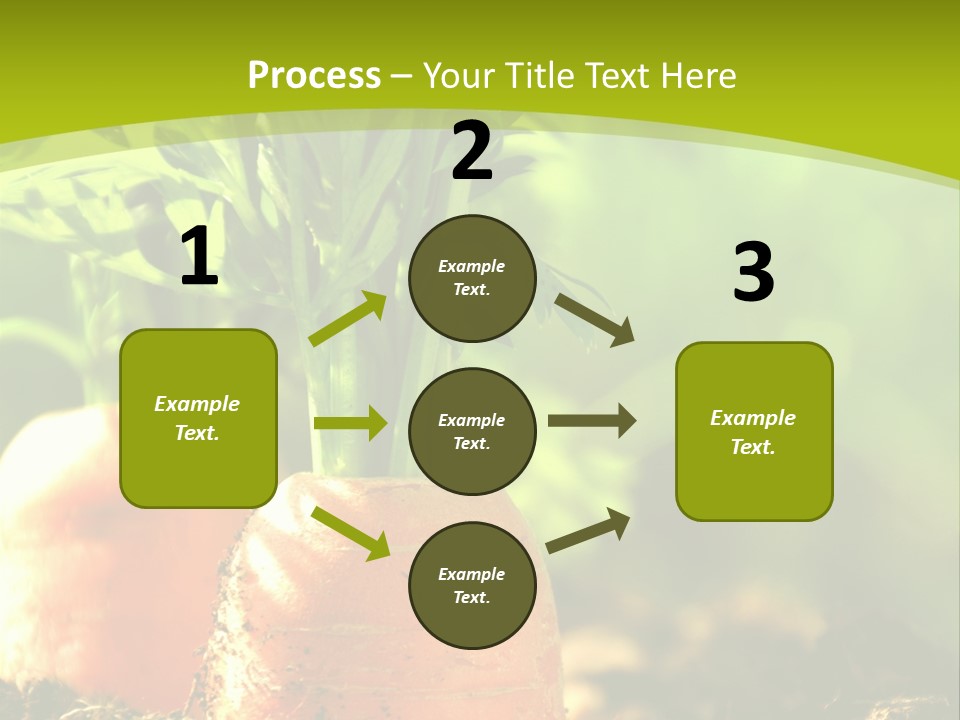 Process – Your Title Text Here

1

Example Text.

2

Example Text.

Example Text.

Example Text.

3

Example Text.